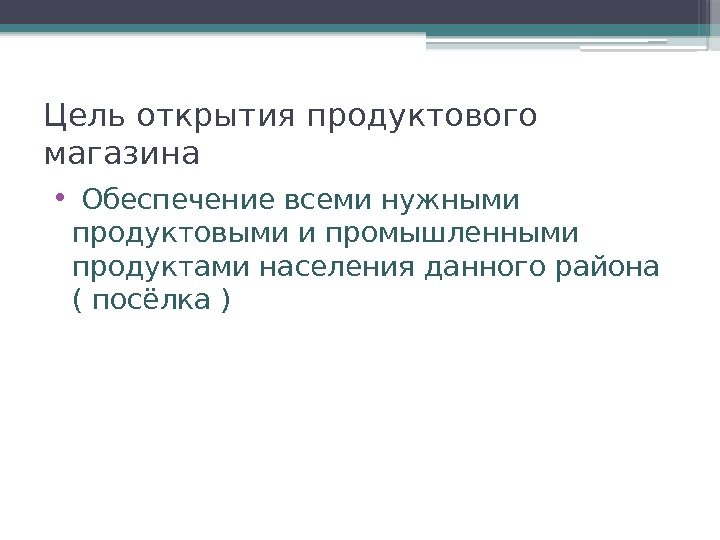 Цель открытия продуктового магазина

• Обеспечение всеми нужными продуктовыми и промышленными продуктами населения данного района ( посёлка )